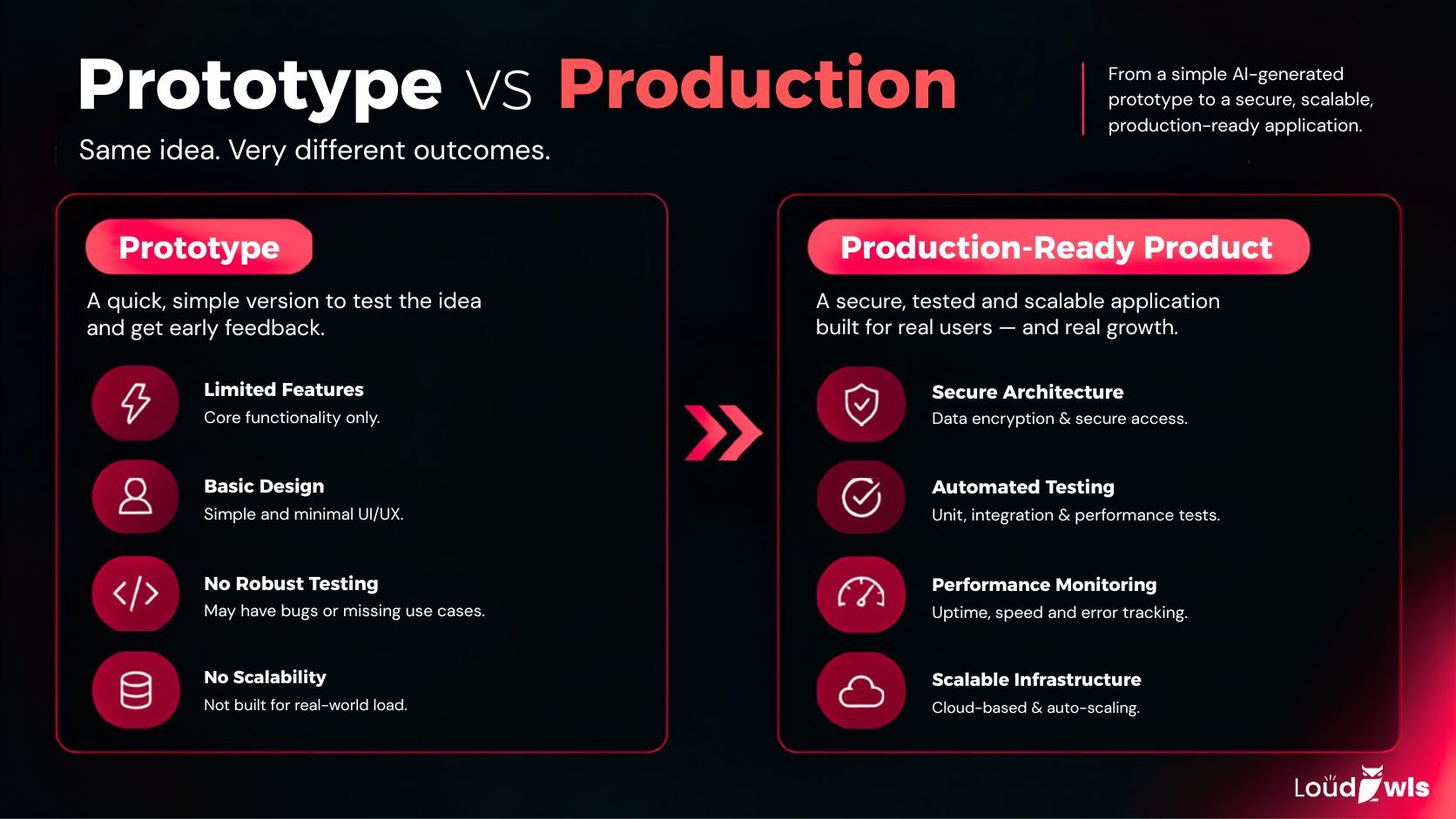 Prototype VS Production

Same idea. Very different outcomes.

From a simple AI-generated prototype to a secure, scalable, production-ready application.

Prototype

A quick, simple version to test the idea and get early feedback.

Limited Features
Core functionality only.

Basic Design
Simple and minimal UI/UX.

No Robust Testing
May have bugs or missing use cases.

No Scalability
Not built for real-world load.

Production-Ready Product

A secure, tested and scalable application built for real users — and real growth.

Secure Architecture
Data encryption & secure access.

Automated Testing
Unit, integration & performance tests.

Performance Monitoring
Uptime, speed and error tracking.

Scalable Infrastructure
Cloud-based & auto-scaling.

LoudOwls